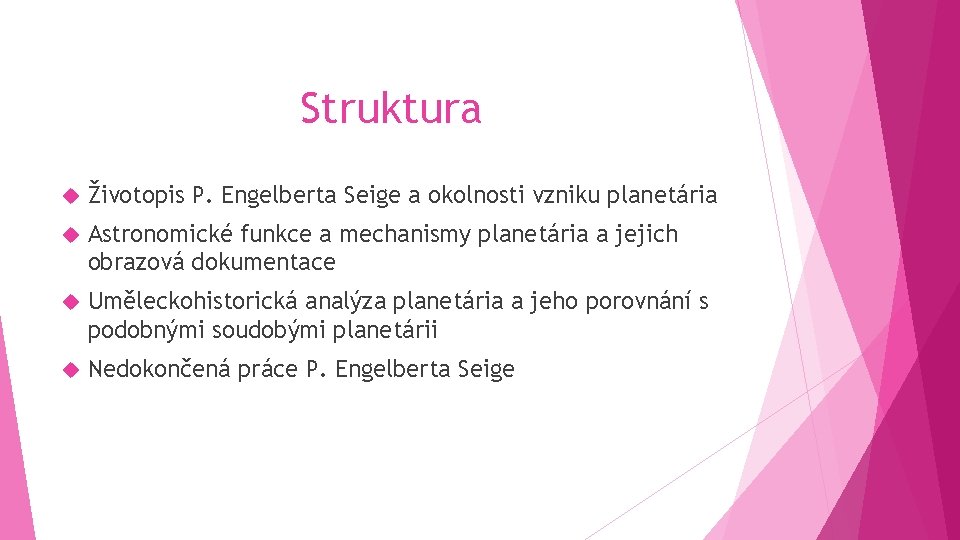 Struktura

Životopis P. Engelberta Seige a okolnosti vzniku planetária

Astronomické funkce a mechanismy planetária a jejich obrazová dokumentace

Uměleckohistorická analýza planetária a jeho porovnání s podobnými soudobými planetárii

Nedokončená práce P. Engelberta Seige